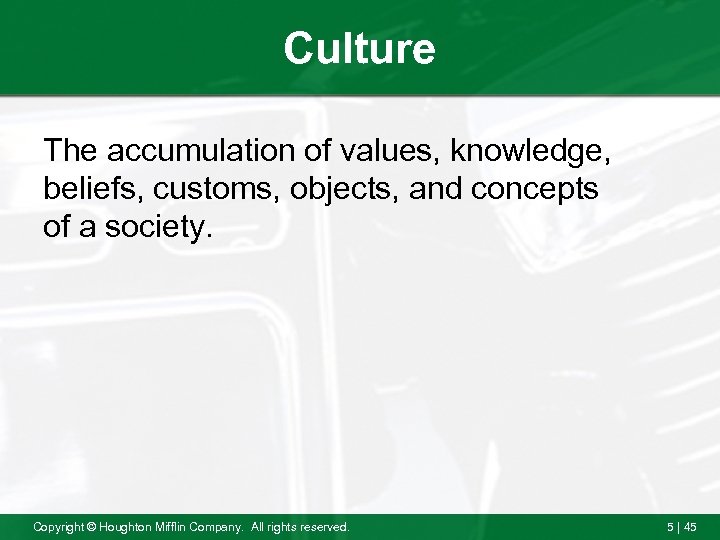 Culture

The accumulation of values, knowledge, beliefs, customs, objects, and concepts of a society.

Copyright © Houghton Mifflin Company. All rights reserved.

5 | 45